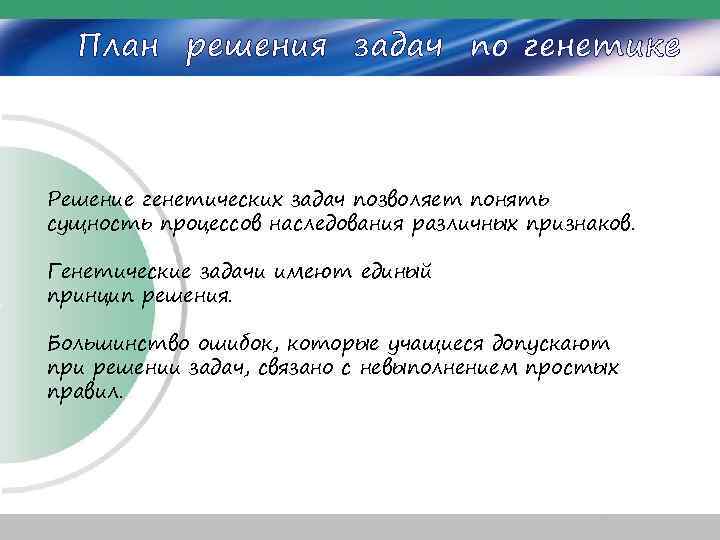 План решения задач по генетике

Решение генетических задач позволяет понять сущность процессов наследования различных признаков.

Генетические задачи имеют единый принцип решения.

Большинство ошибок, которые учащиеся допускают при решении задач, связано с невыполнением простых правил.